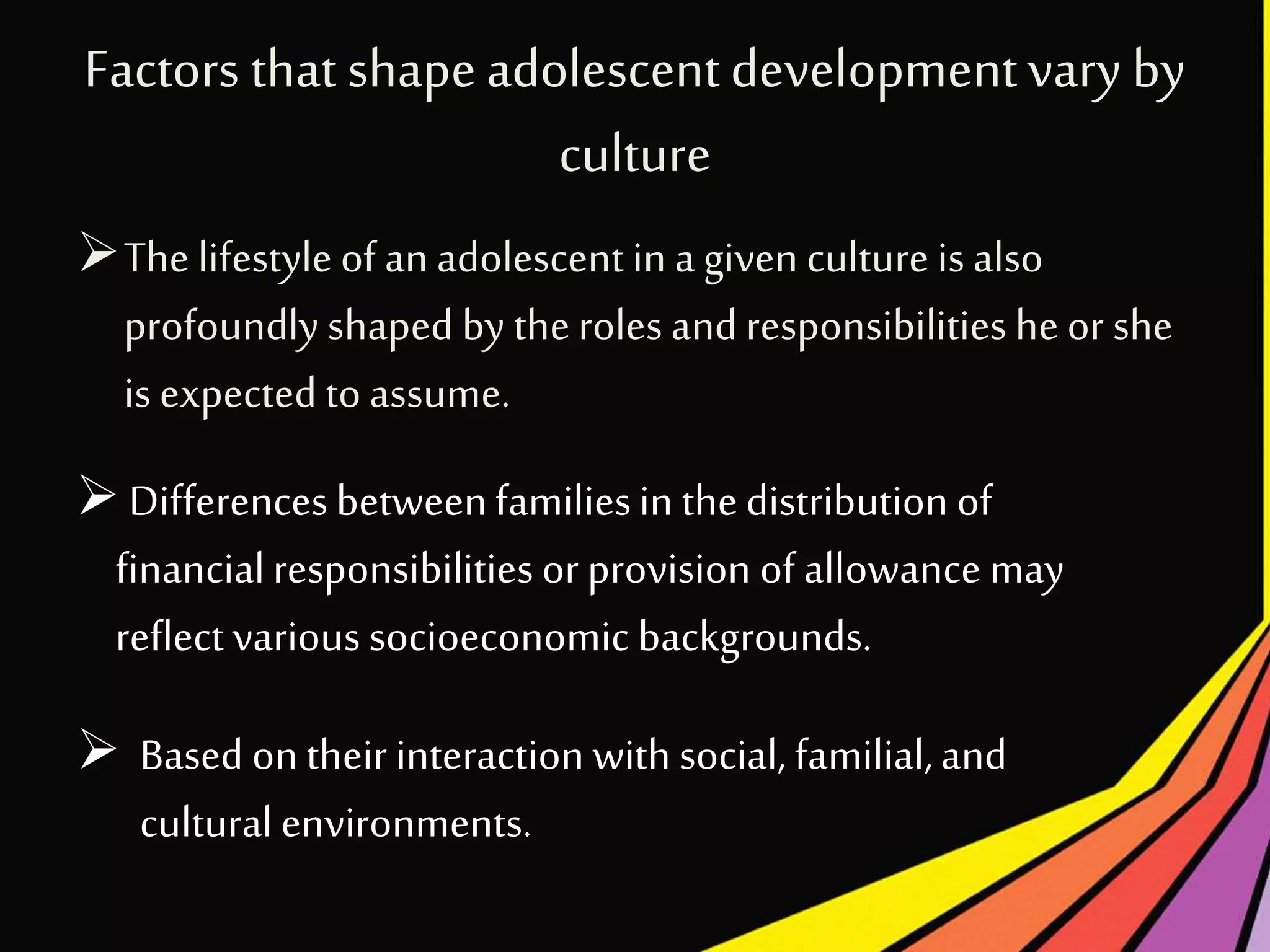 Factors that shape adolescent development vary by culture

➢ The lifestyle of an adolescent in a given culture is also profoundly shaped by the roles and responsibilities he or she is expected to assume.

➢ Differences between families in the distribution of financial responsibilities or provision of allowance may reflect various socioeconomic backgrounds.

➢ Based on their interaction with social, familial, and cultural environments.